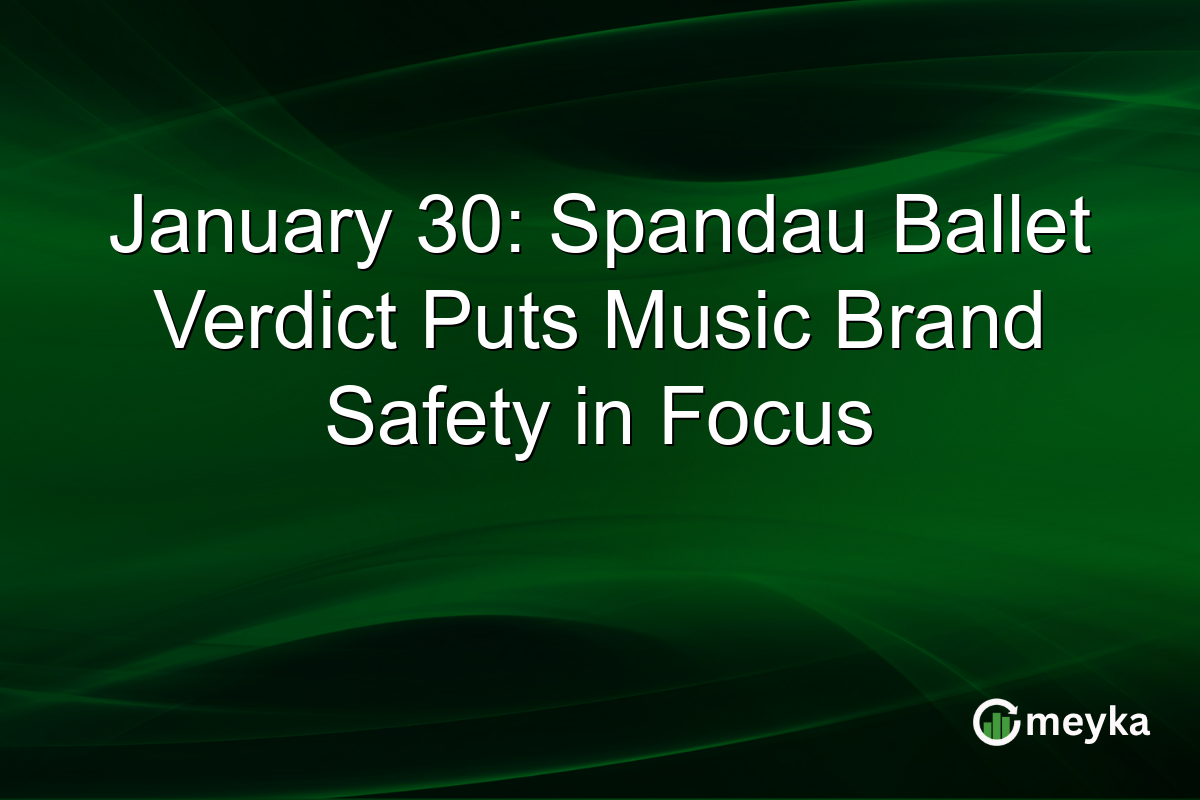 January 30: Spandau Ballet Verdict Puts Music Brand Safety in Focus

meyka